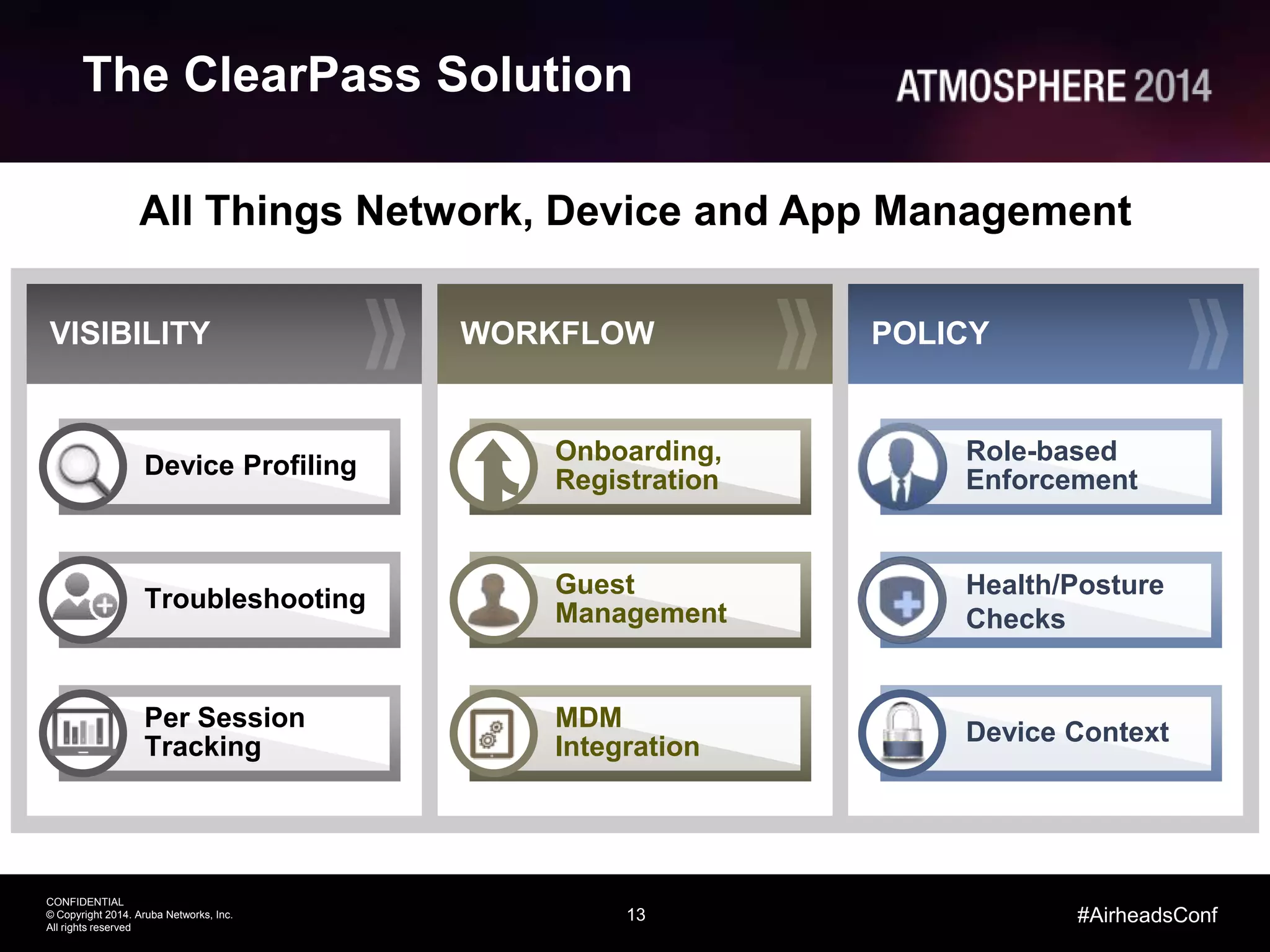 The ClearPass Solution

ATMOSPHERE 2014

All Things Network, Device and App Management

VISIBILITY

Device Profiling

Troubleshooting

Per Session Tracking

WORKFLOW

Onboarding, Registration

Guest Management

MDM Integration

POLICY

Role-based Enforcement

Health/Posture Checks

Device Context

CONFIDENTIAL
© Copyright 2014. Aruba Networks, Inc.
All rights reserved

13

#AirheadsConf